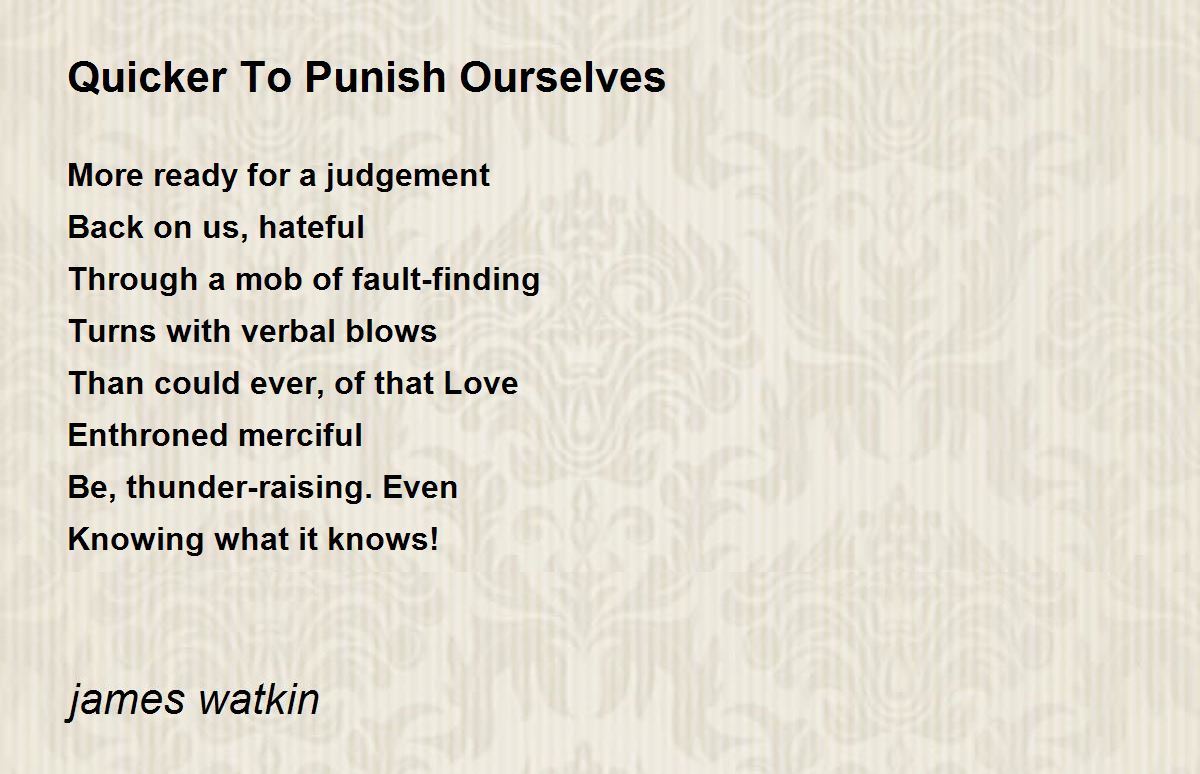 Quicker To Punish Ourselves

More ready for a judgement
Back on us, hateful
Through a mob of fault-finding
Turns with verbal blows
Than could ever, of that Love
Enthroned merciful
Be, thunder-raising. Even
Knowing what it knows!

james watkin